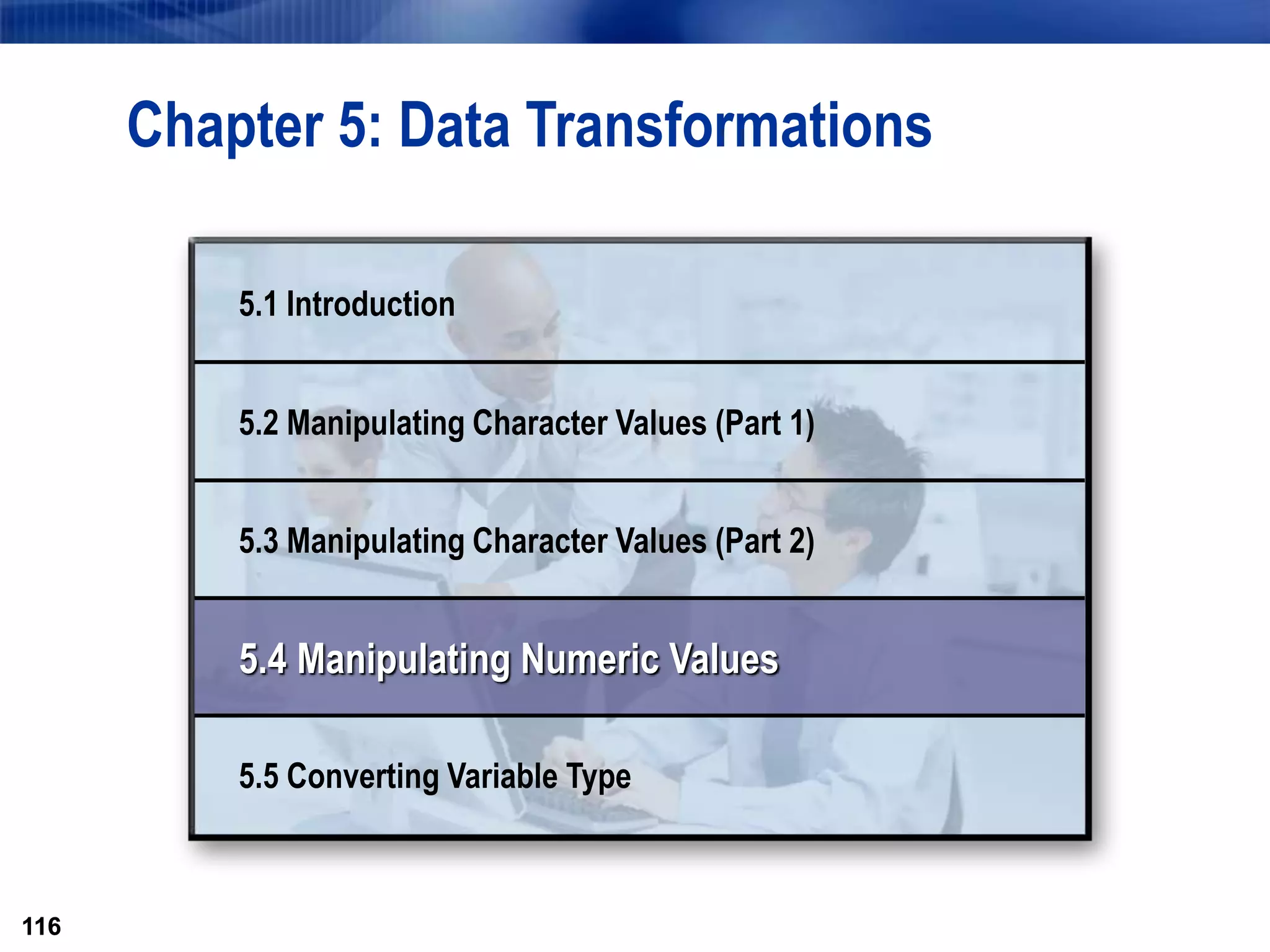 Chapter 5: Data Transformations

5.1 Introduction

5.2 Manipulating Character Values (Part 1)

5.3 Manipulating Character Values (Part 2)

5.4 Manipulating Numeric Values

5.5 Converting Variable Type

116